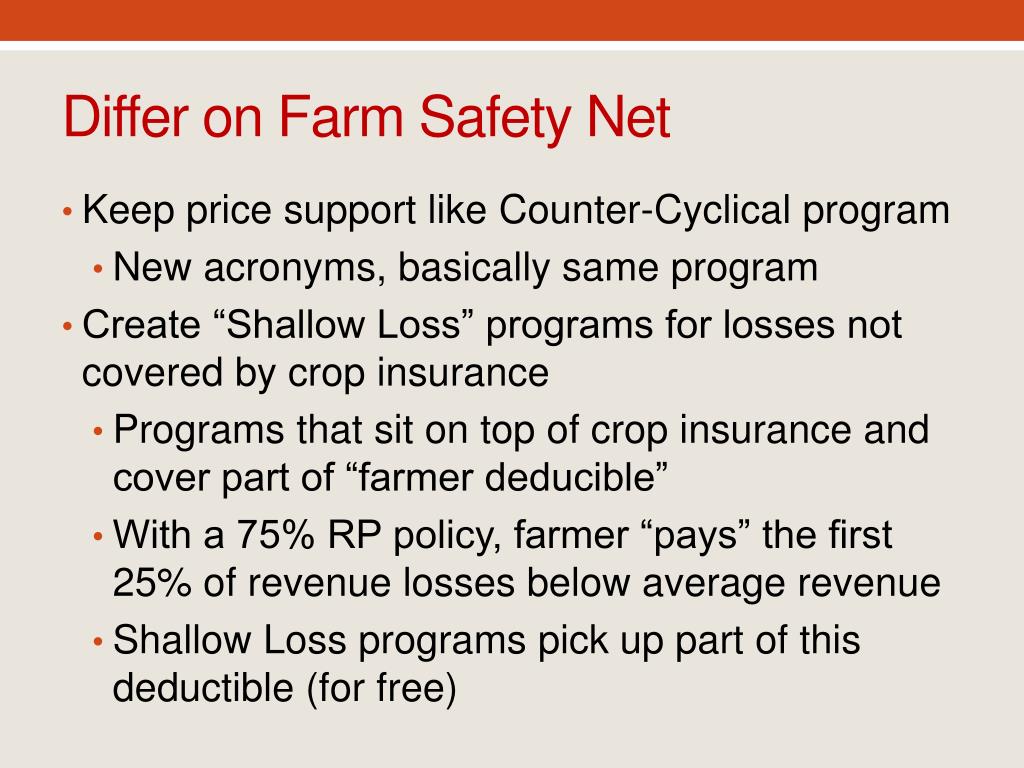 Differ on Farm Safety Net

• Keep price support like Counter-Cyclical program
  • New acronyms, basically same program
• Create “Shallow Loss” programs for losses not covered by crop insurance
  • Programs that sit on top of crop insurance and cover part of “farmer deducible”
  • With a 75% RP policy, farmer “pays” the first 25% of revenue losses below average revenue
  • Shallow Loss programs pick up part of this deductible (for free)